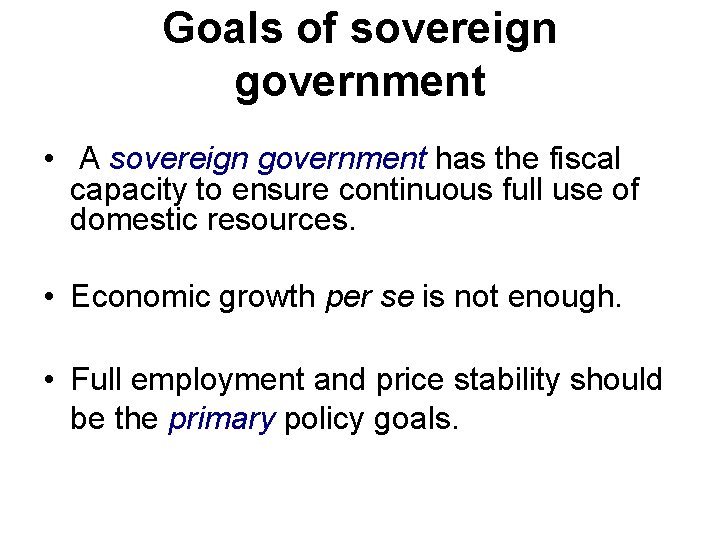 Goals of sovereign government

• A sovereign government has the fiscal capacity to ensure continuous full use of domestic resources.

• Economic growth per se is not enough.

• Full employment and price stability should be the primary policy goals.